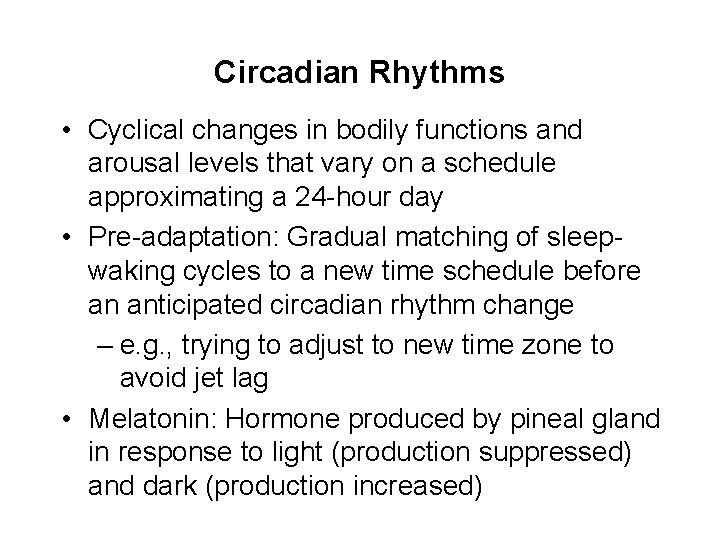 Circadian Rhythms

• Cyclical changes in bodily functions and arousal levels that vary on a schedule approximating a 24-hour day

• Pre-adaptation: Gradual matching of sleep-waking cycles to a new time schedule before an anticipated circadian rhythm change

– e.g., trying to adjust to new time zone to avoid jet lag

• Melatonin: Hormone produced by pineal gland in response to light (production suppressed) and dark (production increased)